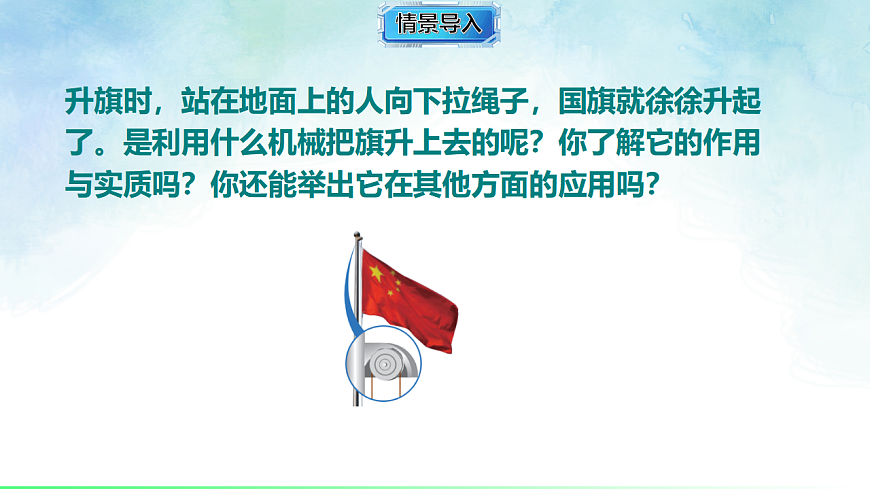 情景导入

升旗时，站在地面上的人向下拉绳子，国旗就徐徐升起了。是利用什么机械把旗升上去的呢？你了解它的作用与实质吗？你还能举出它在其他方面的应用吗？